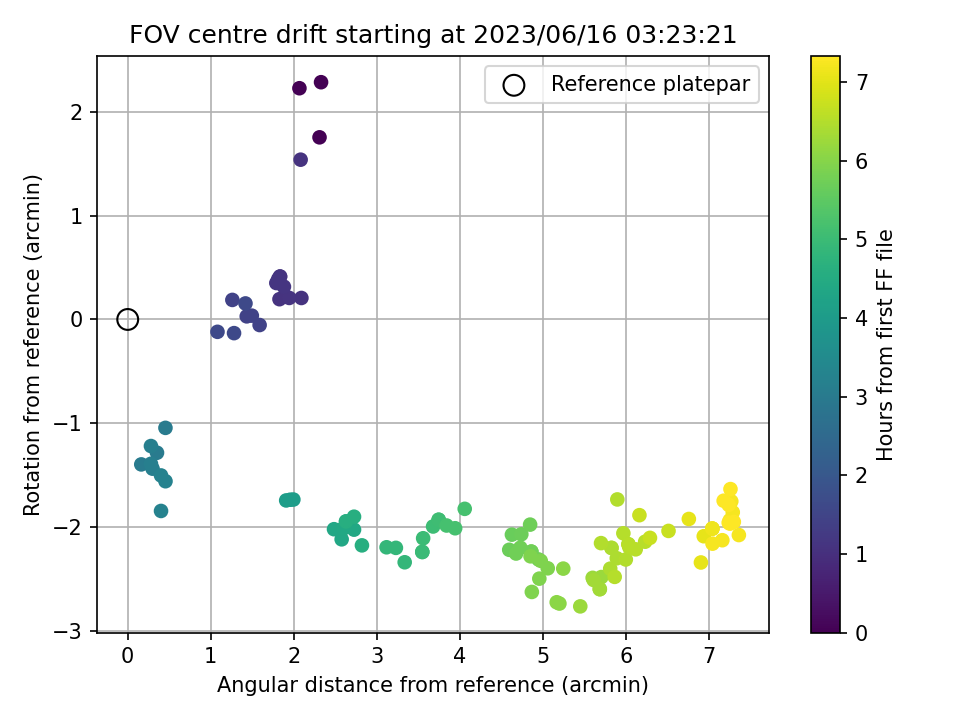 FOV centre drift starting at 2023/06/16 03:23:21

Reference platepar

Rotation from reference (arcmin)

2
1
0
−1
−2
−3

0 1 2 3 4 5 6 7

Angular distance from reference (arcmin)

Hours from first FF file

7
6
5
4
3
2
1
0